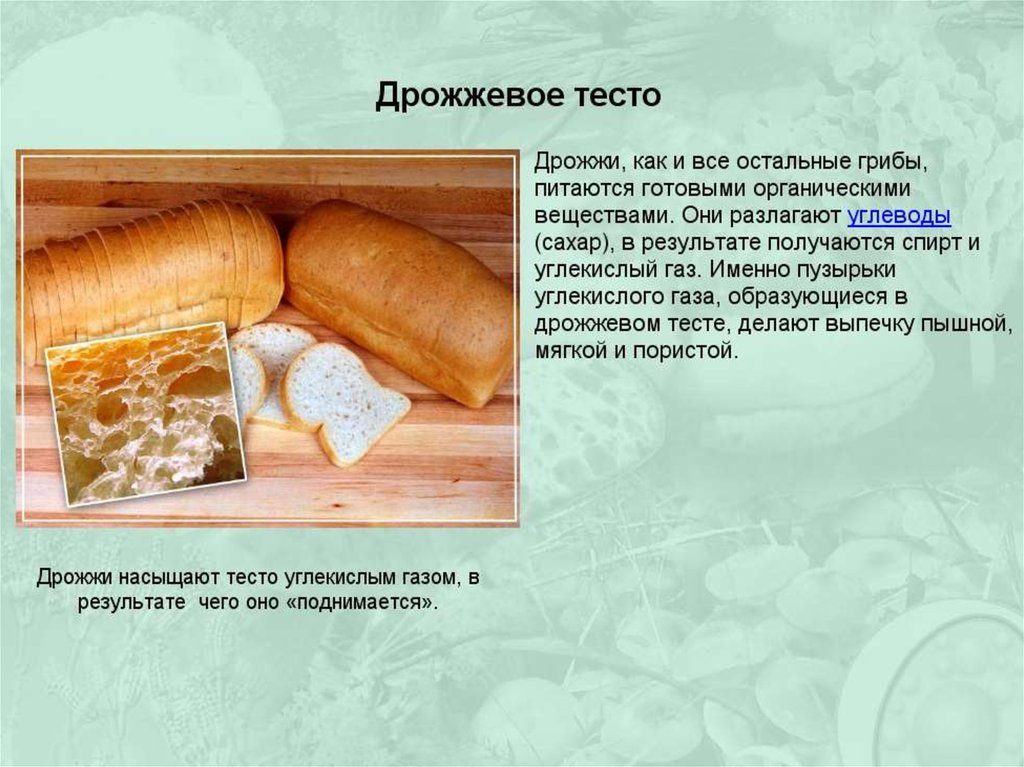 Дрожжевое тесто

Дрожжи, как и все остальные грибы, питаются готовыми органическими веществами. Они разлагают углеводы (сахар), в результате получаются спирт и углекислый газ. Именно пузырьки углекислого газа, образующиеся в дрожжевом тесте, делают выпечку пышной, мягкой и пористой.

Дрожжи насыщают тесто углекислым газом, в результате чего оно «поднимается».